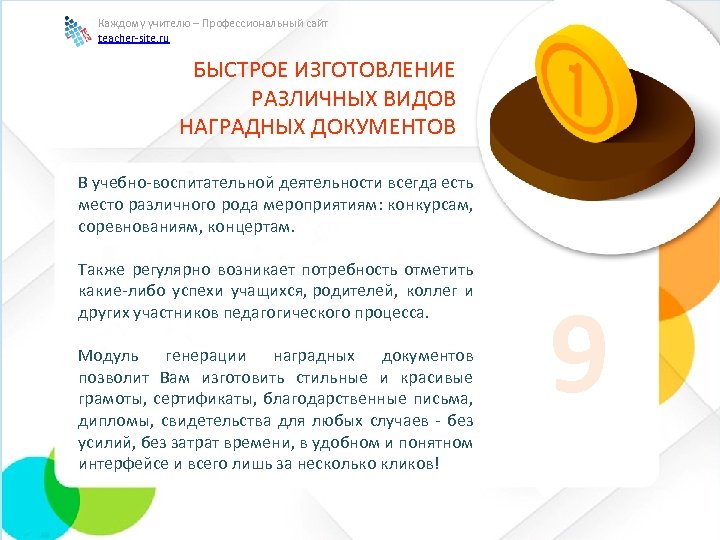 Каждому учителю – Профессиональный сайт
teacher-site.ru

БЫСТРОЕ ИЗГОТОВЛЕНИЕ РАЗЛИЧНЫХ ВИДОВ НАГРАДНЫХ ДОКУМЕНТОВ

1

В учебно-воспитательной деятельности всегда есть место различного рода мероприятиям: конкурсам, соревнованиям, концертам.

Также регулярно возникает потребность отметить какие-либо успехи учащихся, родителей, коллег и других участников педагогического процесса.

Модуль генерации наградных документов позволит Вам изготовить стильные и красивые грамоты, сертификаты, благодарственные письма, дипломы, свидетельства для любых случаев - без усилий, без затрат времени, в удобном и понятном интерфейсе и всего лишь за несколько кликов!

9